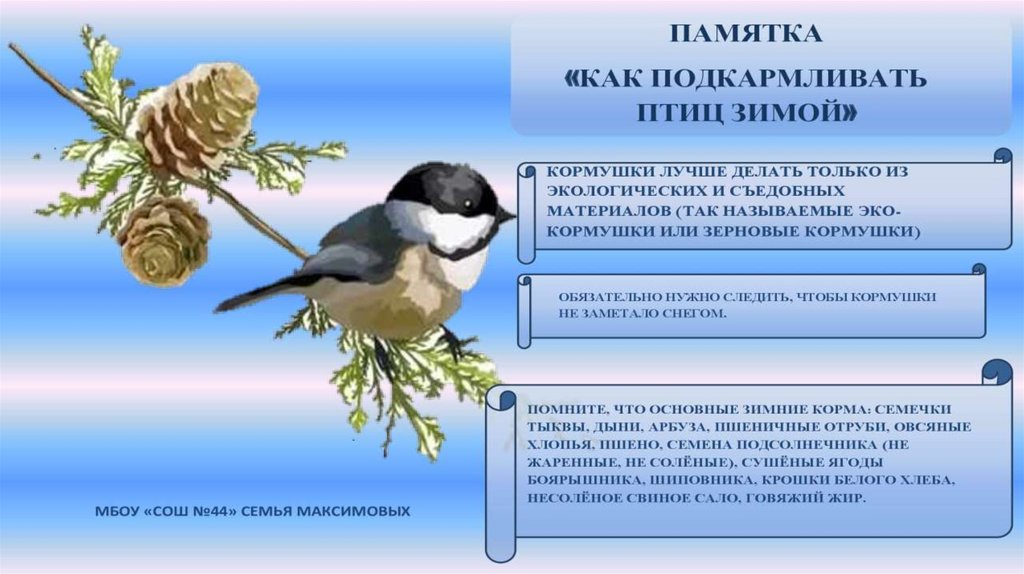 ПАМЯТКА
«КАК ПОДКАРМЛИВАТЬ ПТИЦ ЗИМОЙ»

КОРМУШКИ ЛУЧШЕ ДЕЛАТЬ ТОЛЬКО ИЗ ЭКОЛОГИЧЕСКИХ И СЪЕДОБНЫХ МАТЕРИАЛОВ (ТАК НАЗЫВАЕМЫЕ ЭКО-КОРМУШКИ ИЛИ ЗЕРНОВЫЕ КОРМУШКИ)

ОБЯЗАТЕЛЬНО НУЖНО СЛЕДИТЬ, ЧТОБЫ КОРМУШКИ НЕ ЗАМЕТАЛО СНЕГОМ.

ПОМНИТЕ, ЧТО ОСНОВНЫЕ ЗИМНИЕ КОРМА: СЕМЕЧКИ ТЫКВЫ, ДЫНИ, АРБУЗА, ПШЕНИЧНЫЕ ОТРУБИ, ОВСЯНЫЕ ХЛОПЬЯ, ПШЕНО, СЕМЕНА ПОДСОЛНЕЧНИКА (НЕ ЖАРЕННЫЕ, НЕ СОЛЁНЫЕ), СУШЁНЫЕ ЯГОДЫ БОЯРЫШНИКА, ШИПОВНИКА, КРОШКИ БЕЛОГО ХЛЕБА, НЕСОЛЁНОЕ СВИНОЕ САЛО, ГОВЯЖИЙ ЖИР.

МБОУ «СОШ №44» СЕМЬЯ МАКСИМОВЫХ